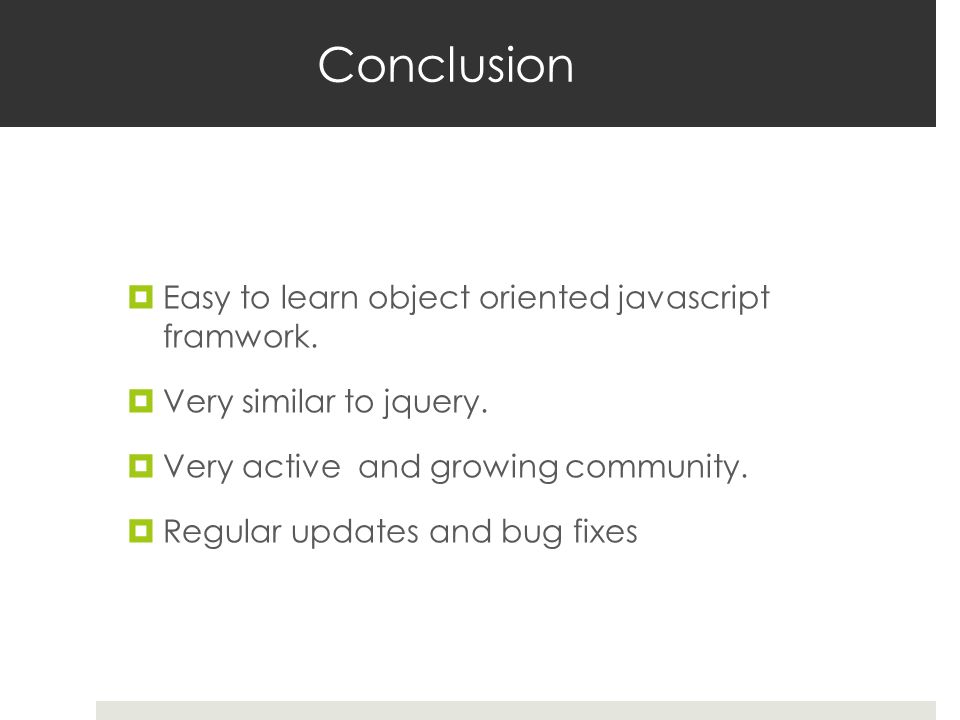 Conclusion

Easy to learn object oriented javascript framwork.

Very similar to jquery.

Very active and growing community.

Regular updates and bug fixes